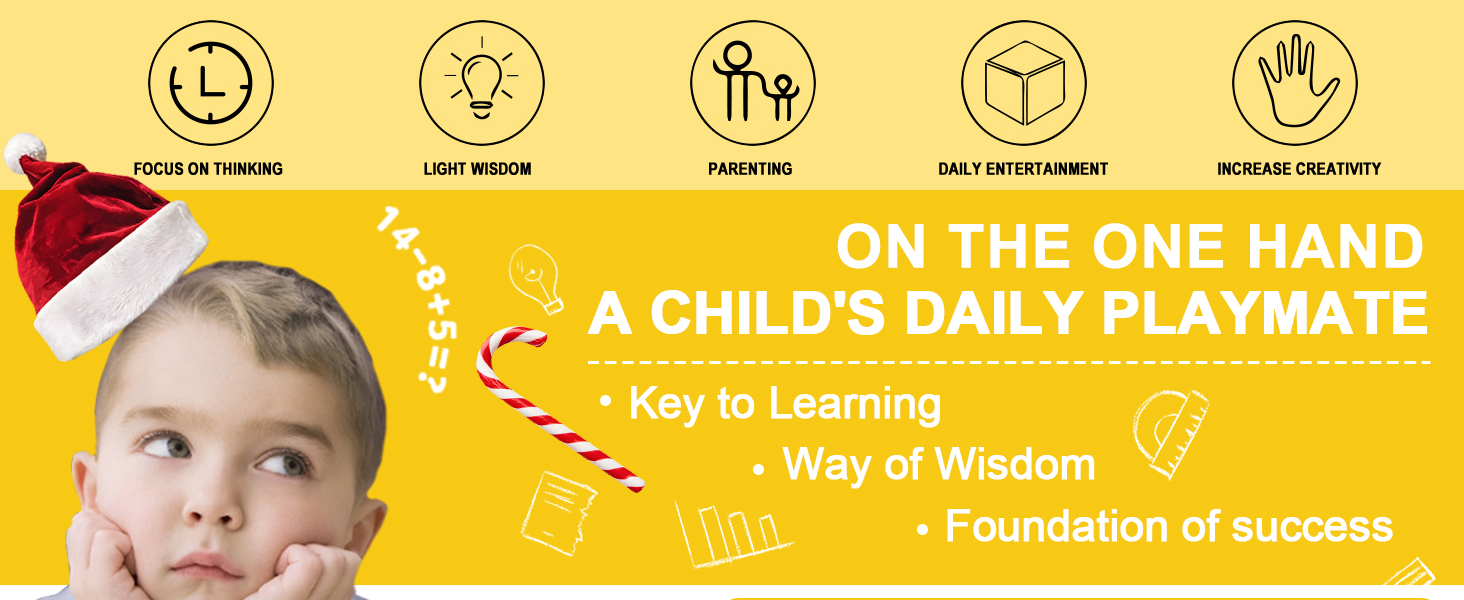 FOCUS ON THINKING

LIGHT WISDOM

PARENTING

DAILY ENTERTAINMENT

INCREASE CREATIVITY

14-8+5=?

ON THE ONE HAND
A CHILD'S DAILY PLAYMATE

• Key to Learning
• Way of Wisdom
• Foundation of success